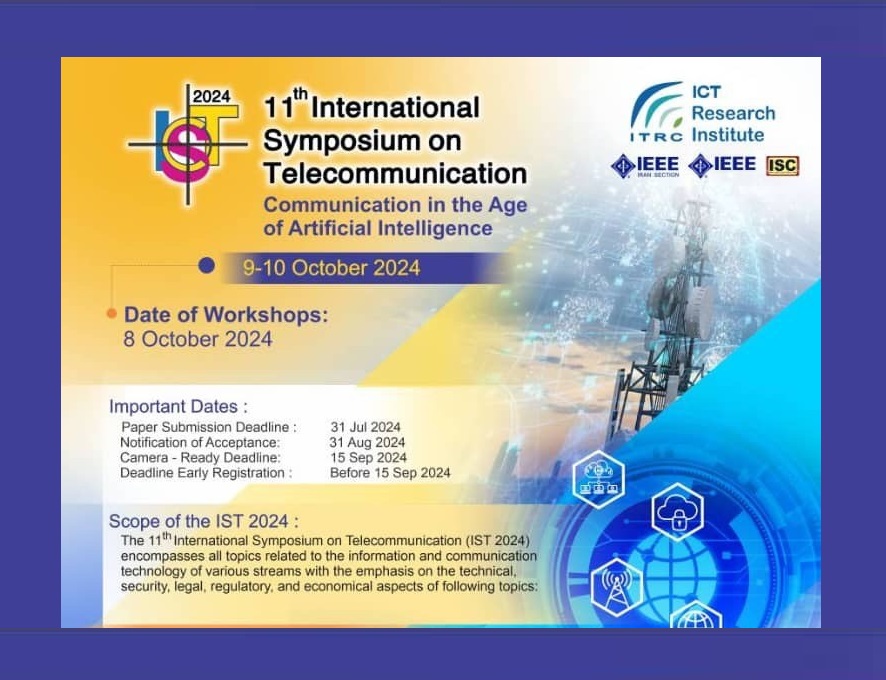 2024
IST

11$^{th}$ International Symposium on Telecommunication

Communication in the Age of Artificial Intelligence

ITRC ICT Research Institute

IEEE IRAN SECTION IEEE ISC

9-10 October 2024

Date of Workshops:
8 October 2024

Important Dates :

| | |
|---|---|
| Paper Submission Deadline : | 31 Jul 2024 |
| Notification of Acceptance: | 31 Aug 2024 |
| Camera - Ready Deadline: | 15 Sep 2024 |
| Deadline Early Registration : | Before 15 Sep 2024 |

Scope of the IST 2024 :

The 11$^{th}$ International Symposium on Telecommunication (IST 2024) encompasses all topics related to the information and communication technology of various streams with the emphasis on the technical, security, legal, regulatory, and economical aspects of following topics: